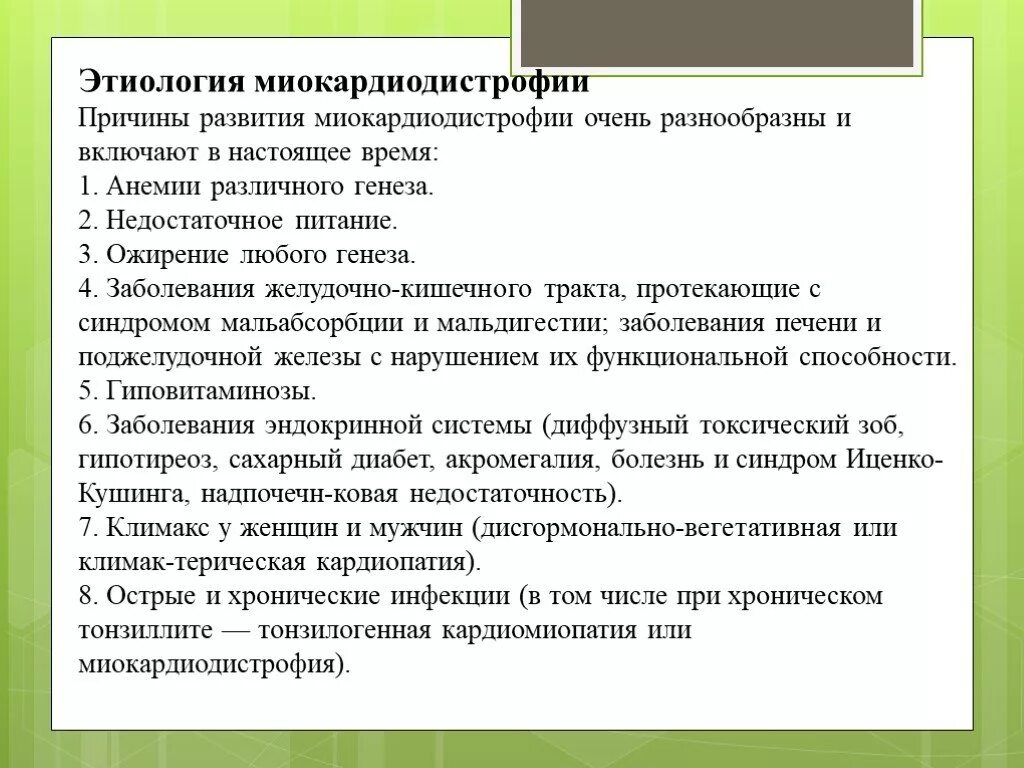 Этиология миокардиодистрофии
Причины развития миокардиодистрофии очень разнообразны и включают в настоящее время:
1. Анемии различного генеза.
2. Недостаточное питание.
3. Ожирение любого генеза.
4. Заболевания желудочно-кишечного тракта, протекающие с синдромом мальабсорбции и мальдигестии; заболевания печени и поджелудочной железы с нарушением их функциональной способности.
5. Гиповитаминозы.
6. Заболевания эндокринной системы (диффузный токсический зоб, гипотиреоз, сахарный диабет, акромегалия, болезнь и синдром Иценко-Кушинга, надпочечн-ковая недостаточность).
7. Климакс у женщин и мужчин (дисгормонально-вегетативная или климак-терическая кардиопатия).
8. Острые и хронические инфекции (в том числе при хроническом тонзиллите — тонзилогенная кардиомиопатия или миокардиодистрофия).